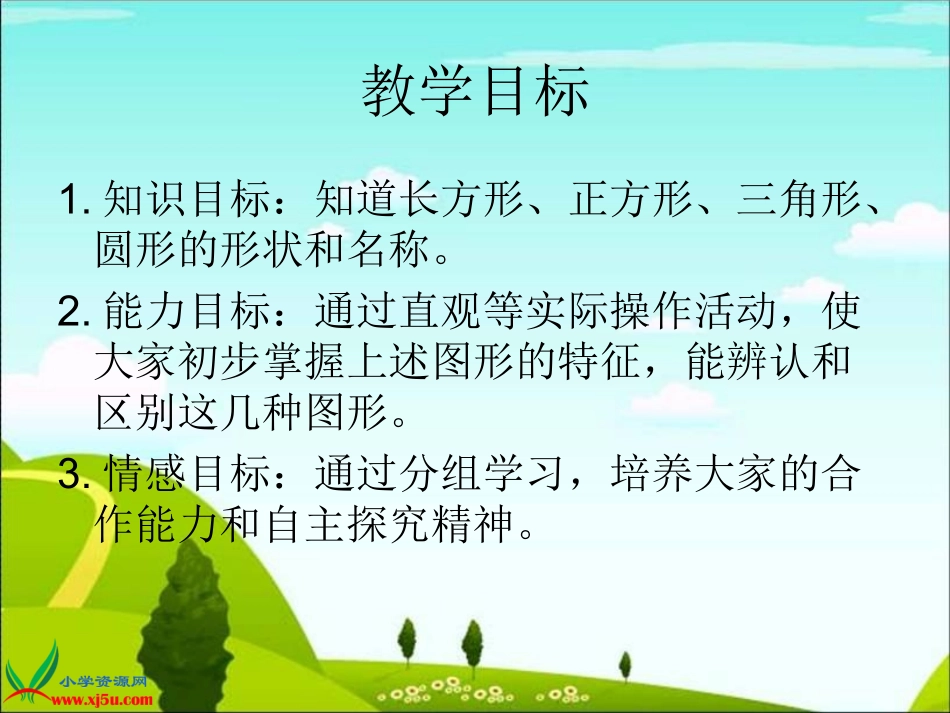 教学目标

1. 知识目标：知道长方形、正方形、三角形、圆形的形状和名称。

2. 能力目标：通过直观等实际操作活动，使大家初步掌握上述图形的特征，能辨认和区别这几种图形。

3. 情感目标：通过分组学习，培养大家的合作能力和自主探究精神。

小学资源网
www.xj5u.com